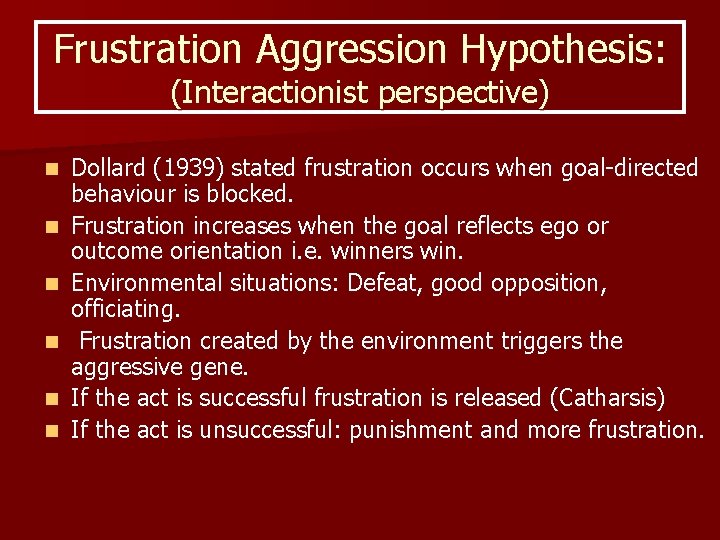 Frustration Aggression Hypothesis:
(Interactionist perspective)

- Dollard (1939) stated frustration occurs when goal-directed behaviour is blocked.
- Frustration increases when the goal reflects ego or outcome orientation i.e. winners win.
- Environmental situations: Defeat, good opposition, officiating.
- Frustration created by the environment triggers the aggressive gene.
- If the act is successful frustration is released (Catharsis)
- If the act is unsuccessful: punishment and more frustration.